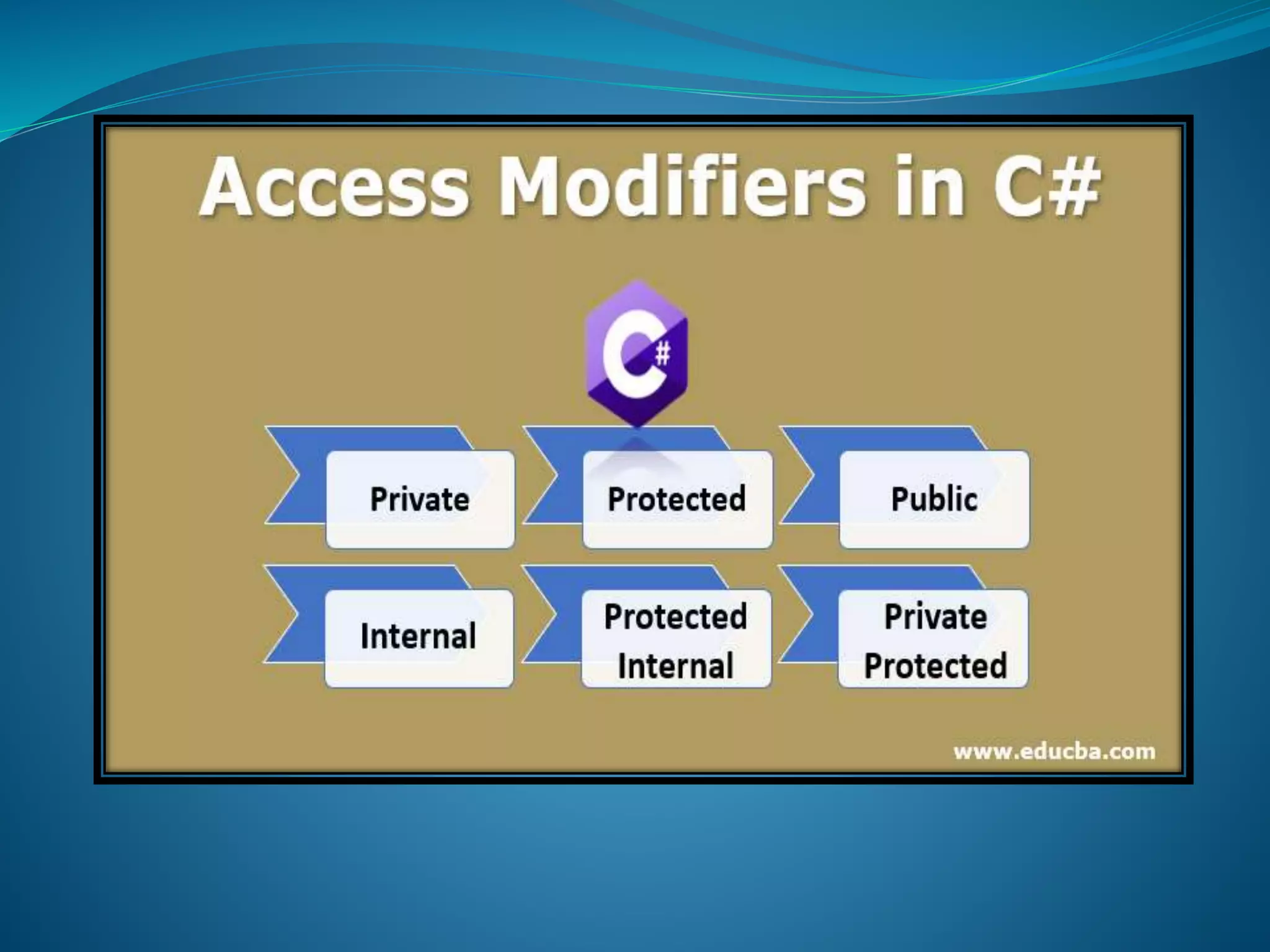 Access Modifiers in C#

C#

Private

Protected

Public

Internal

Protected Internal

Private Protected

www.educba.com